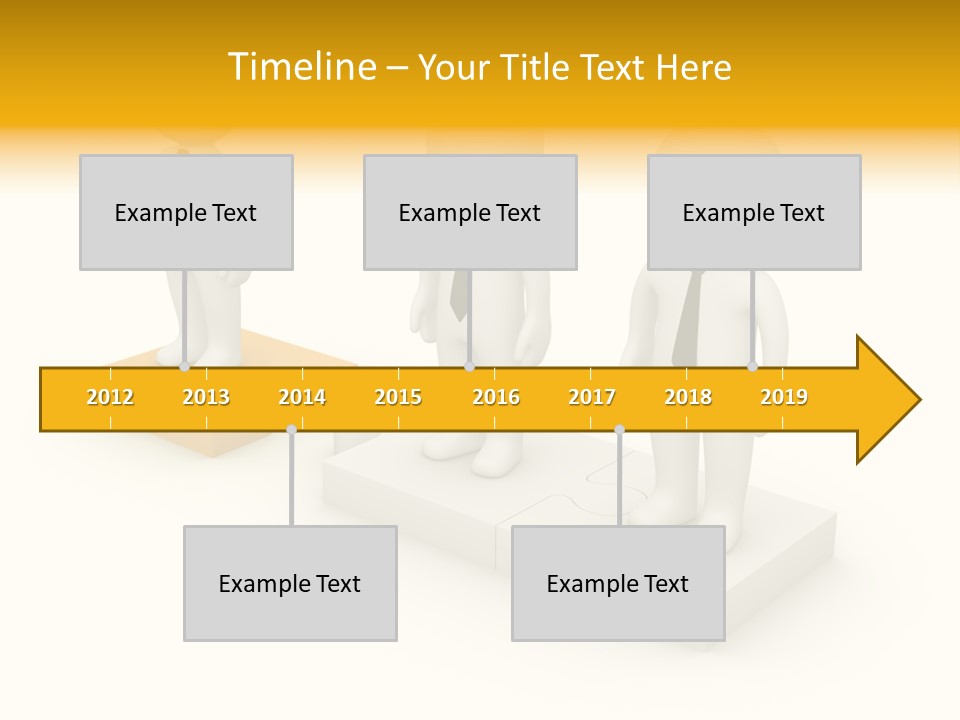 Timeline – Your Title Text Here

Example Text

Example Text

Example Text

2012 2013 2014 2015 2016 2017 2018 2019

Example Text

Example Text